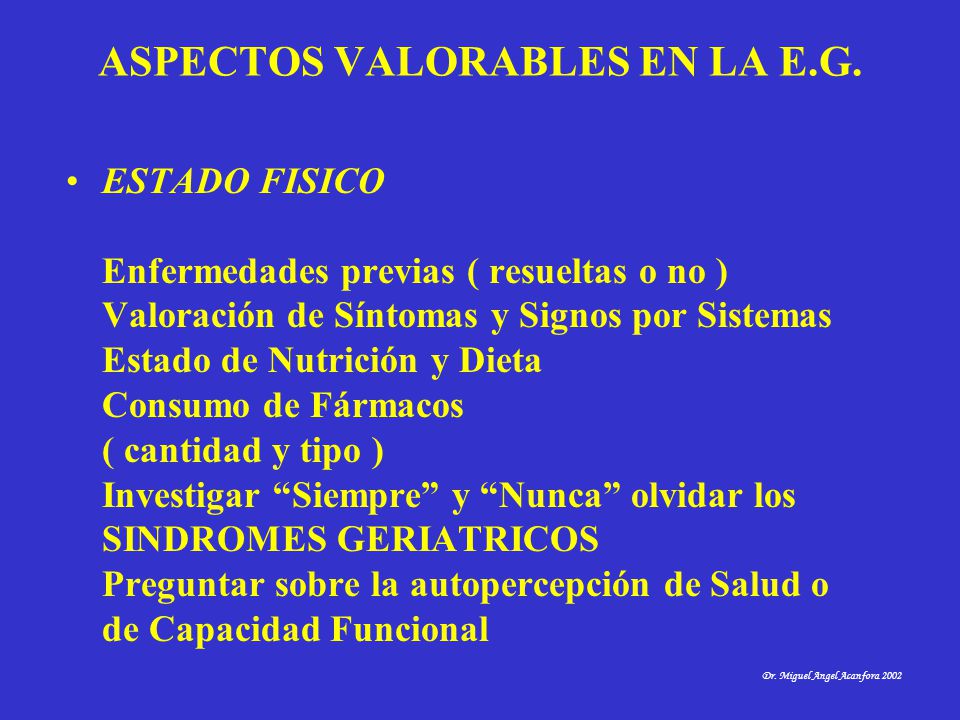 ASPECTOS VALORABLES EN LA E.G.

• ESTADO FISICO

Enfermedades previas ( resueltas o no )
Valoración de Síntomas y Signos por Sistemas
Estado de Nutrición y Dieta
Consumo de Fármacos
( cantidad y tipo )
Investigar “Siempre” y “Nunca” olvidar los SINDROMES GERIATRICOS
Preguntar sobre la autopercepción de Salud o de Capacidad Funcional

Dr. Miguel Angel Acanfora 2002